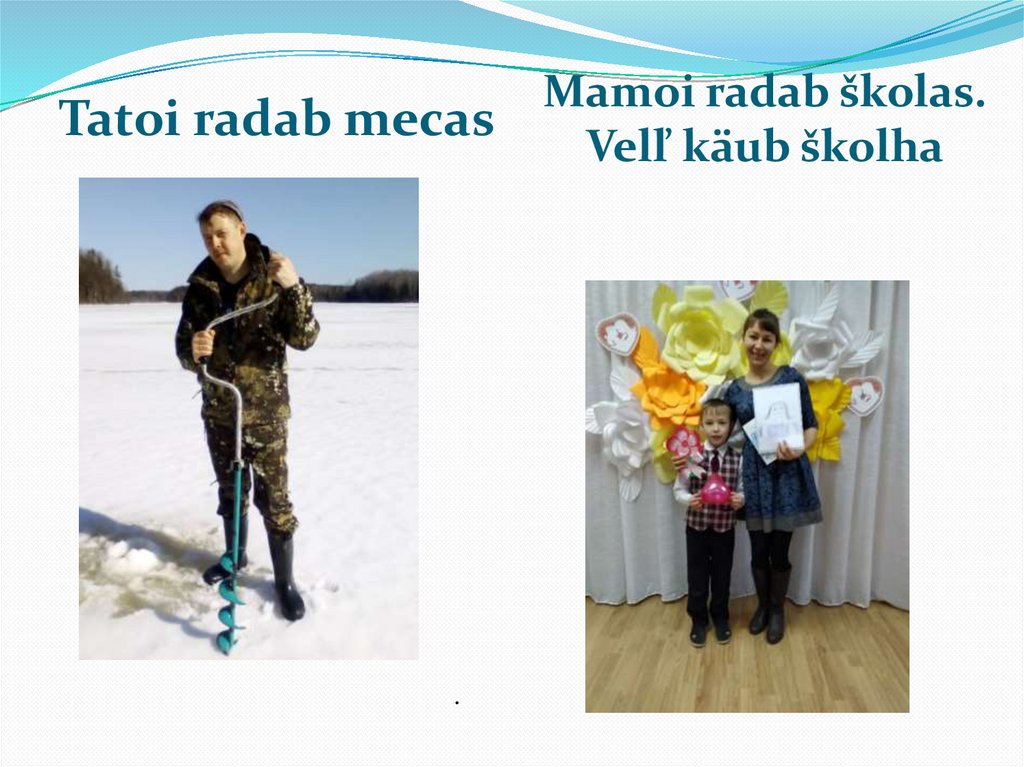 Tatoi radab mecas

Mamoi radab školas.
Velľ käub školha

.